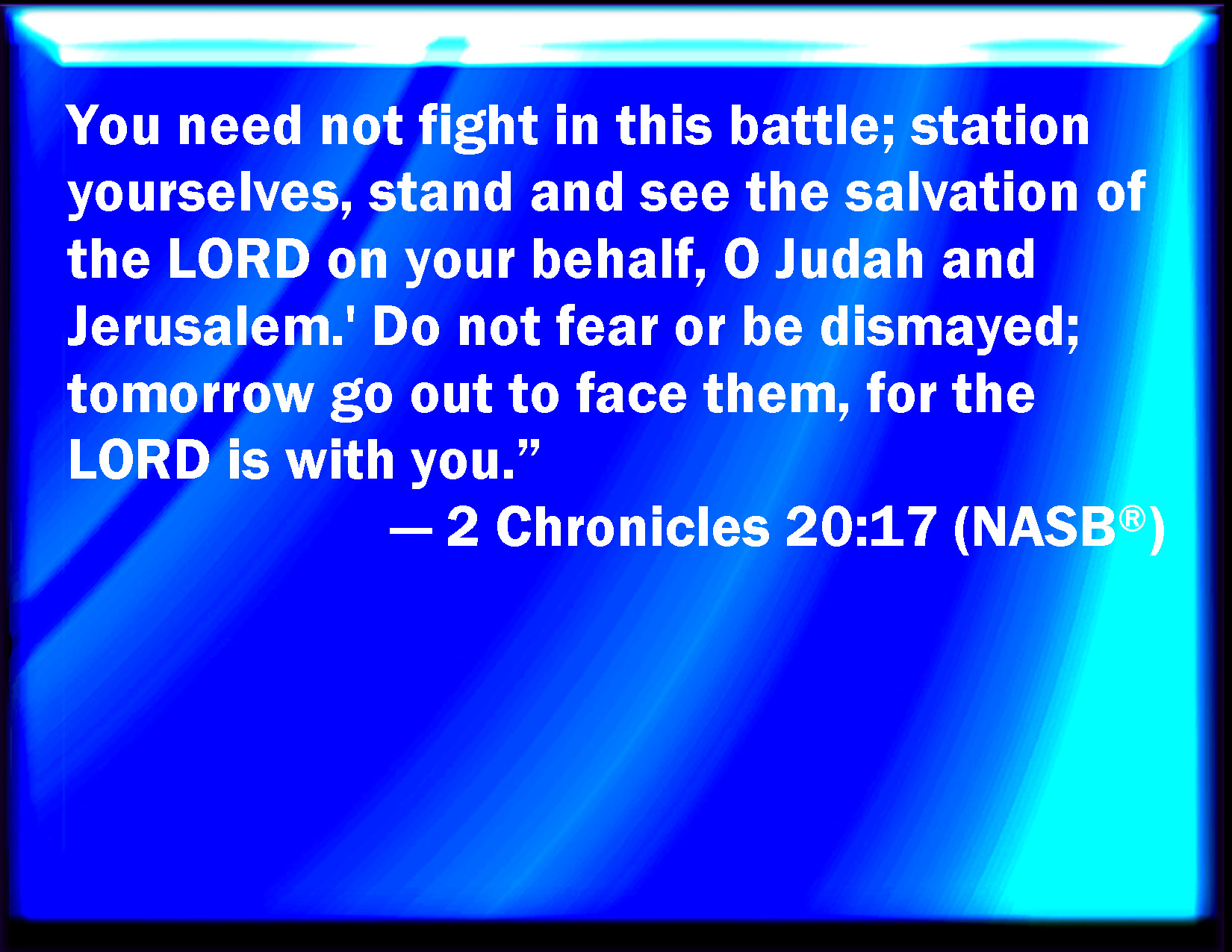 You need not fight in this battle; station yourselves, stand and see the salvation of the LORD on your behalf, O Judah and Jerusalem.' Do not fear or be dismayed; tomorrow go out to face them, for the LORD is with you.”

— 2 Chronicles 20:17 (NASB®)